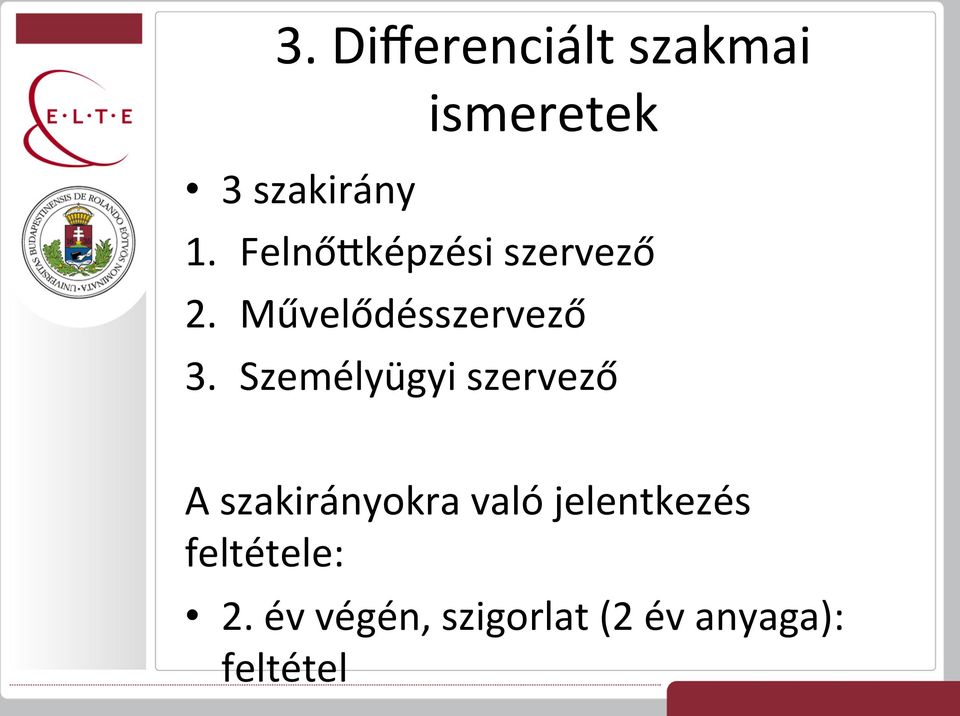 E·L·T·E

UNIVERSITAS BUDAPESTINENSIS DE ROLANDO EÖTVÖS NOMINATA

3. Differenciált szakmai ismeretek

• 3 szakirány

1. Felnőttképzési szervező
2. Művelődésszervező
3. Személyügyi szervező

A szakirányokra való jelentkezés feltétele:

• 2. év végén, szigorlat (2 év anyaga): feltétel